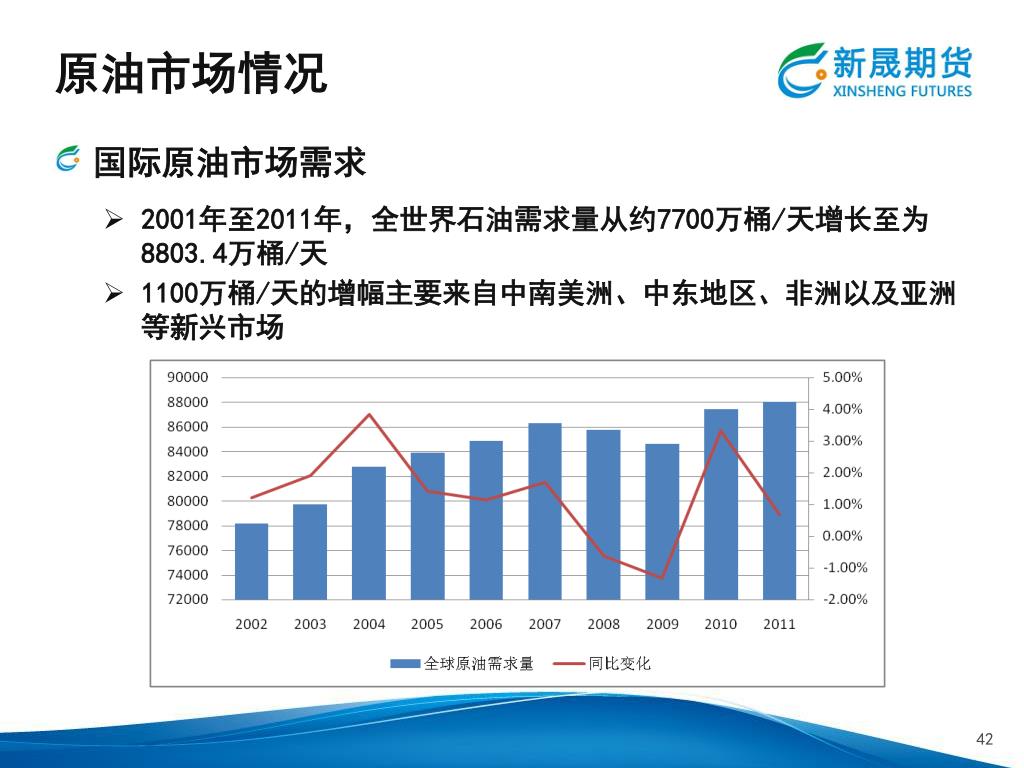 原油市场情况

新晟期货
XINSHENG FUTURES

国际原油市场需求

➢ 2001年至2011年，全世界石油需求量从约7700万桶/天增长至为8803.4万桶/天

➢ 1100万桶/天的增幅主要来自中南美洲、中东地区、非洲以及亚洲等新兴市场

90000
88000
86000
84000
82000
80000
78000
76000
74000
72000

5.00%
4.00%
3.00%
2.00%
1.00%
0.00%
-1.00%
-2.00%

2002 2003 2004 2005 2006 2007 2008 2009 2010 2011

全球原油需求量
同比变化

42